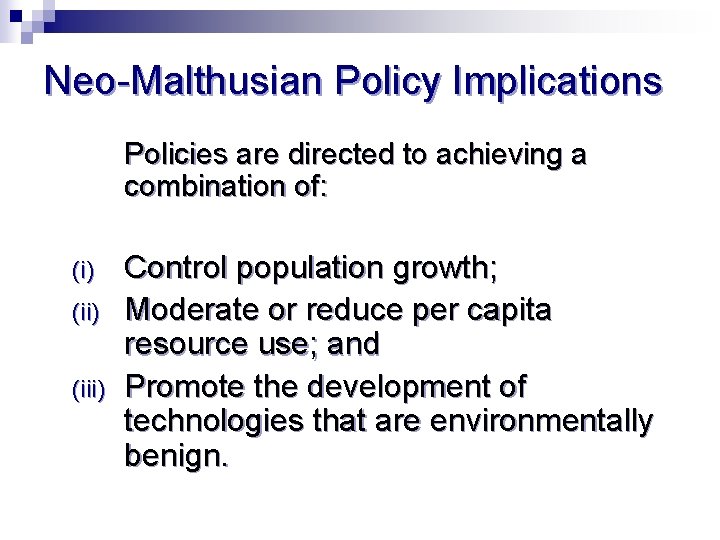 Neo-Malthusian Policy Implications

Policies are directed to achieving a combination of:

(i) Control population growth;
(ii) Moderate or reduce per capita resource use; and
(iii) Promote the development of technologies that are environmentally benign.